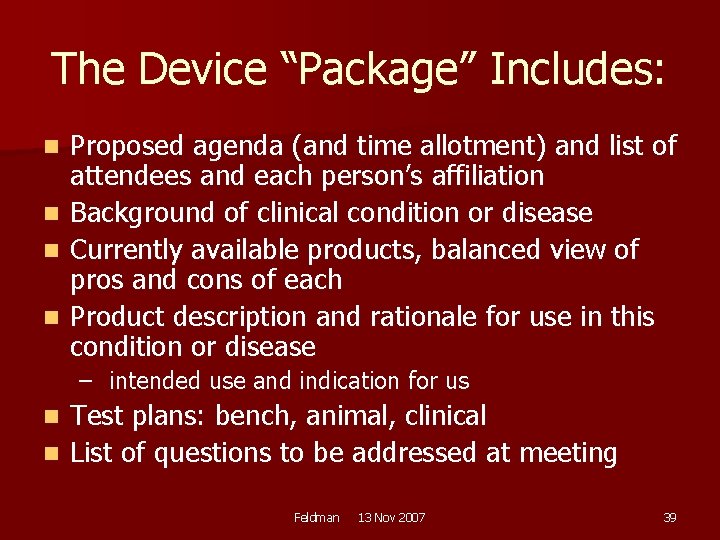 The Device “Package” Includes:

- Proposed agenda (and time allotment) and list of attendees and each person’s affiliation
- Background of clinical condition or disease
- Currently available products, balanced view of pros and cons of each
- Product description and rationale for use in this condition or disease
  – intended use and indication for us
- Test plans: bench, animal, clinical
- List of questions to be addressed at meeting

Feldman 13 Nov 2007 39